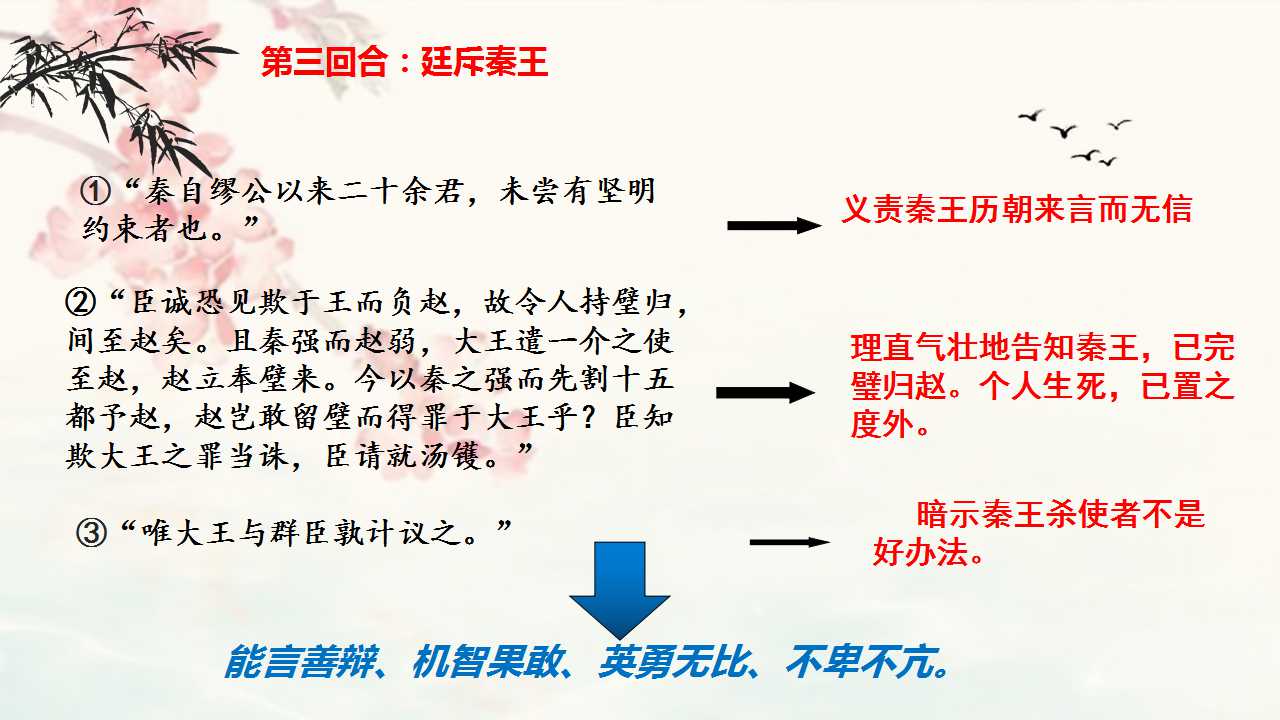 第三回合：廷斥秦王

①“秦自缪公以来二十余君，未尝有坚明约束者也。”

义责秦王历朝来言而无信

②“臣诚恐见欺于王而负赵，故令人持璧归，间至赵矣。且秦强而赵弱，大王遣一介之使至赵，赵立奉璧来。今以秦之强而先割十五都予赵，赵岂敢留璧而得罪于大王乎？臣知欺大王之罪当诛，臣请就汤镬。”

理直气壮地告知秦王，已完璧归赵。个人生死，已置之度外。

③“唯大王与群臣孰计议之。”

暗示秦王杀使者不是好办法。

能言善辩、机智果敢、英勇无比、不卑不亢。